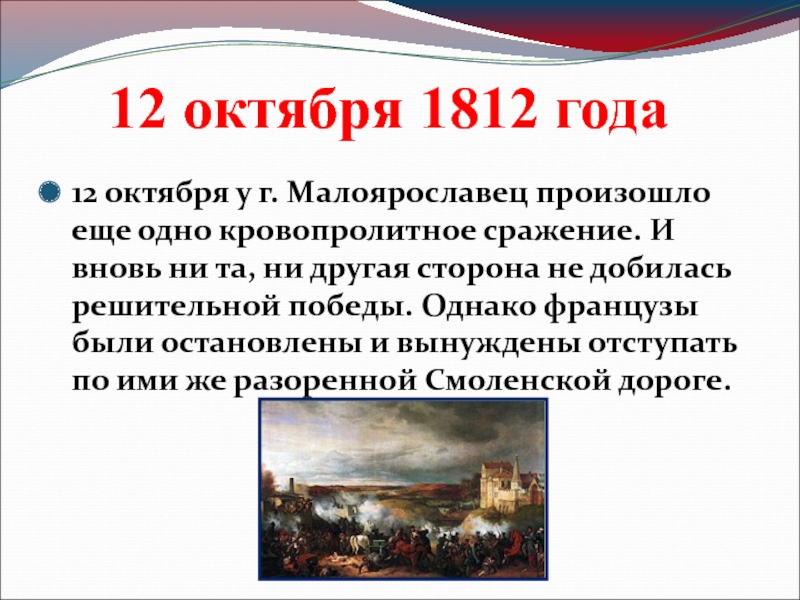 12 октября 1812 года

12 октября у г. Малоярославец произошло еще одно кровопролитное сражение. И вновь ни та, ни другая сторона не добилась решительной победы. Однако французы были остановлены и вынуждены отступать по ими же разоренной Смоленской дороге.